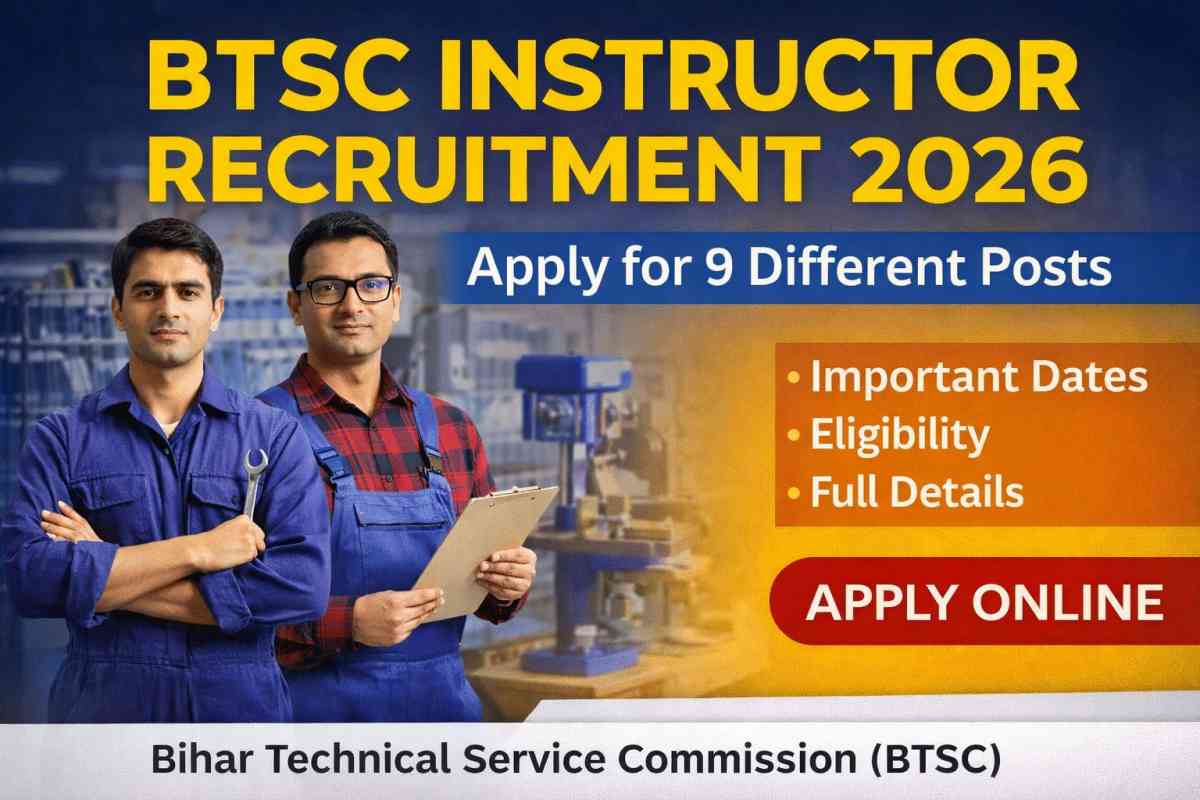 BTSC INSTRUCTOR RECRUITMENT 2026

Apply for 9 Different Posts

• Important Dates
• Eligibility
• Full Details

APPLY ONLINE

Bihar Technical Service Commission (BTSC)